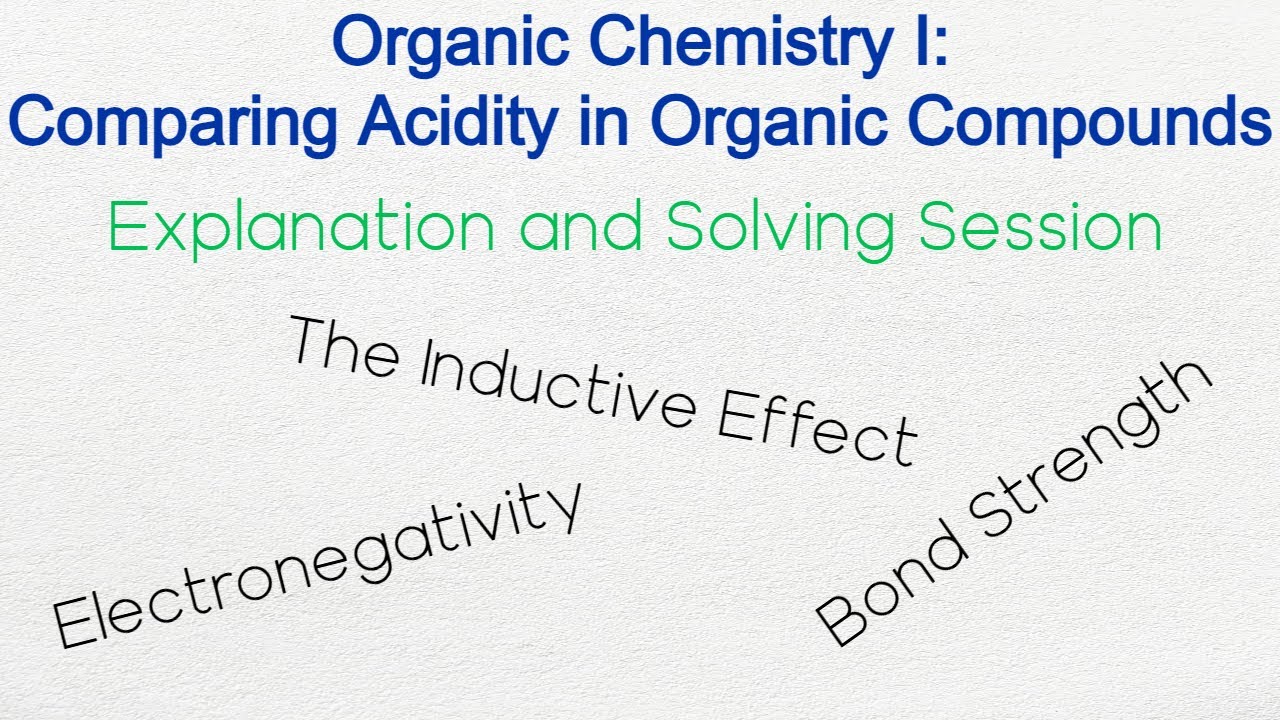 Organic Chemistry I:
Comparing Acidity in Organic Compounds

Explanation and Solving Session

The Inductive Effect

Electronegativity

Bond Strength